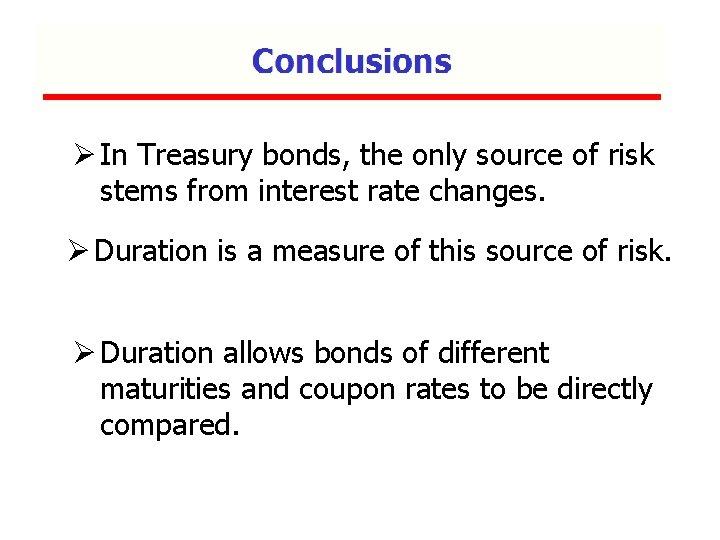 Conclusions

➢ In Treasury bonds, the only source of risk stems from interest rate changes.

➢ Duration is a measure of this source of risk.

➢ Duration allows bonds of different maturities and coupon rates to be directly compared.